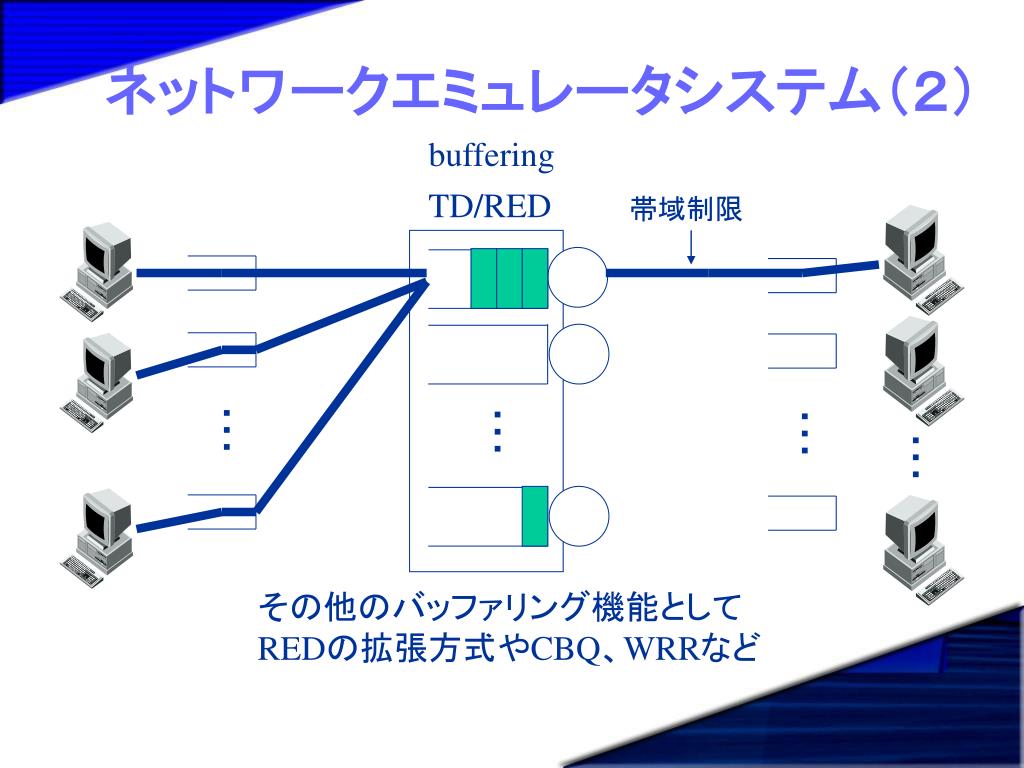 ネットワークエミュレータシステム（2）

buffering

TD/RED

帯域制限

その他のバッファリング機能として
REDの拡張方式やCBQ、WRRなど